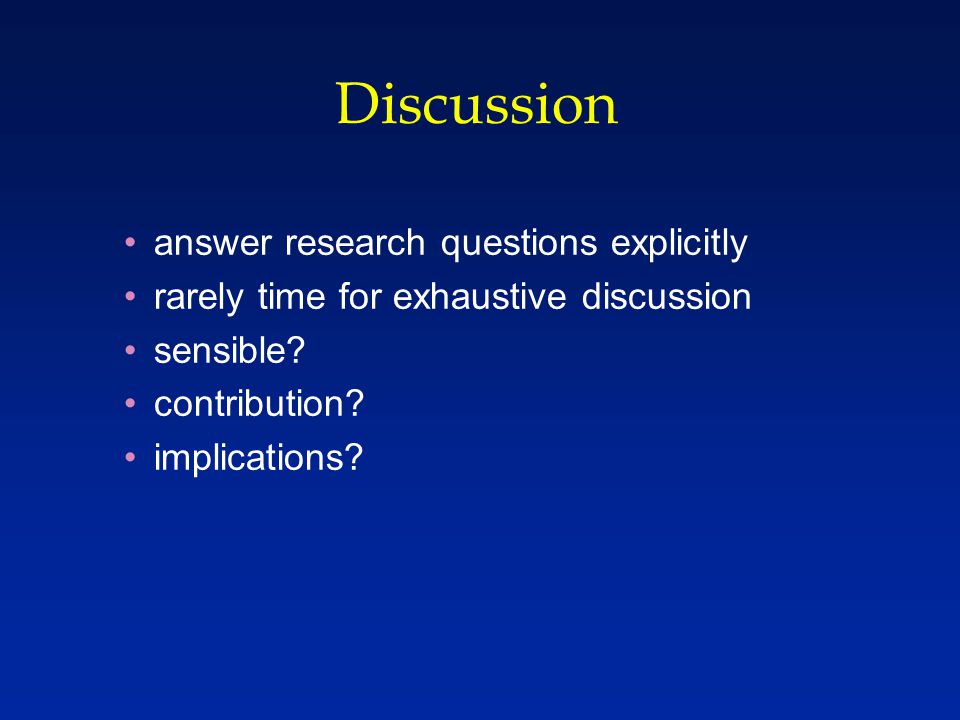 Discussion

• answer research questions explicitly
• rarely time for exhaustive discussion
• sensible?
• contribution?
• implications?